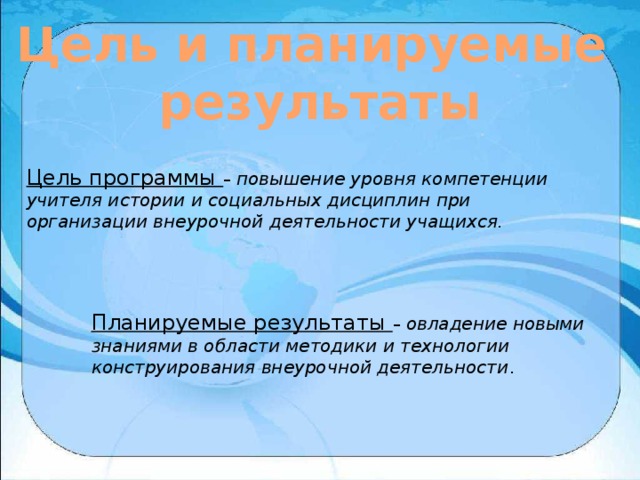 Цель и планируемые результаты

Цель программы – повышение уровня компетенции учителя истории и социальных дисциплин при организации внеурочной деятельности учащихся.

Планируемые результаты – овладение новыми знаниями в области методики и технологии конструирования внеурочной деятельности.